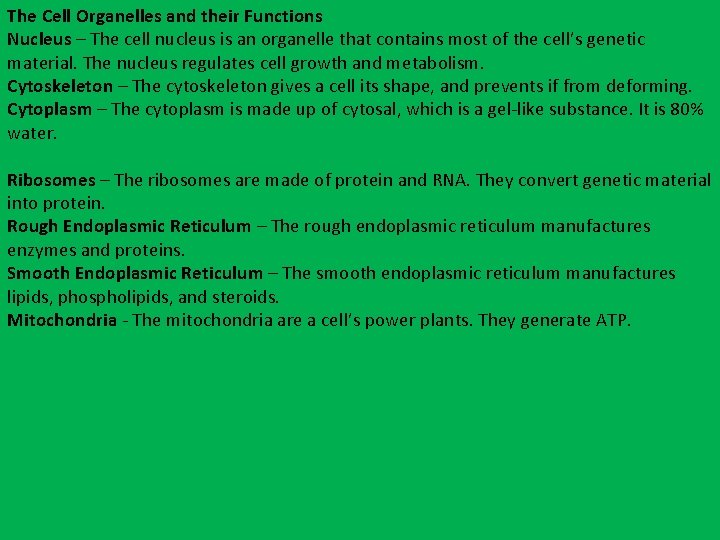 The Cell Organelles and their Functions
Nucleus – The cell nucleus is an organelle that contains most of the cell's genetic material. The nucleus regulates cell growth and metabolism.
Cytoskeleton – The cytoskeleton gives a cell its shape, and prevents if from deforming.
Cytoplasm – The cytoplasm is made up of cytosal, which is a gel-like substance. It is 80% water.

Ribosomes – The ribosomes are made of protein and RNA. They convert genetic material into protein.
Rough Endoplasmic Reticulum – The rough endoplasmic reticulum manufactures enzymes and proteins.
Smooth Endoplasmic Reticulum – The smooth endoplasmic reticulum manufactures lipids, phospholipids, and steroids.
Mitochondria - The mitochondria are a cell's power plants. They generate ATP.